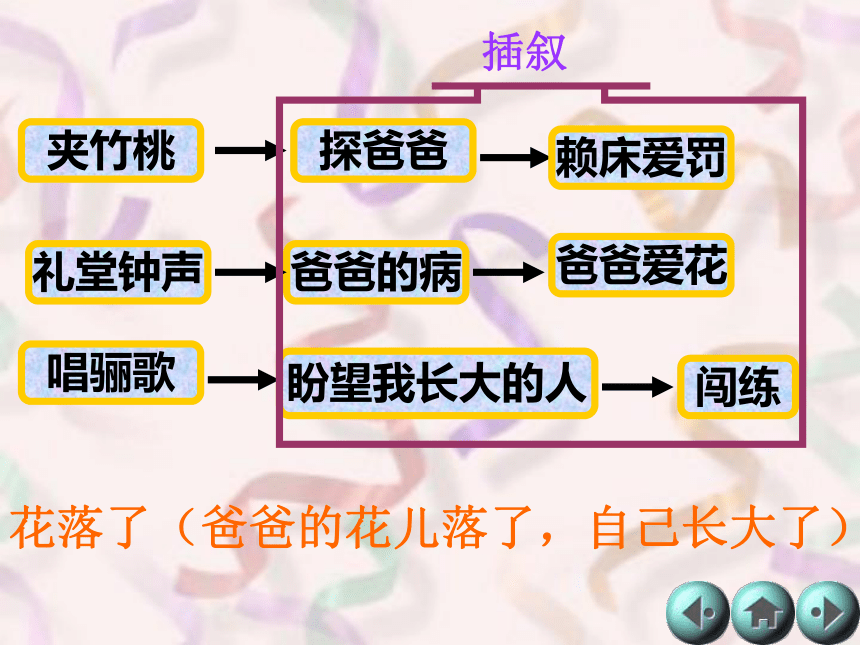 插叙

夹竹桃
探爸爸
赖床爱罚

礼堂钟声
爸爸的病
爸爸爱花

唱骊歌
盼望我长大的人
闯练

花落了（爸爸的花儿落了，自己长大了）